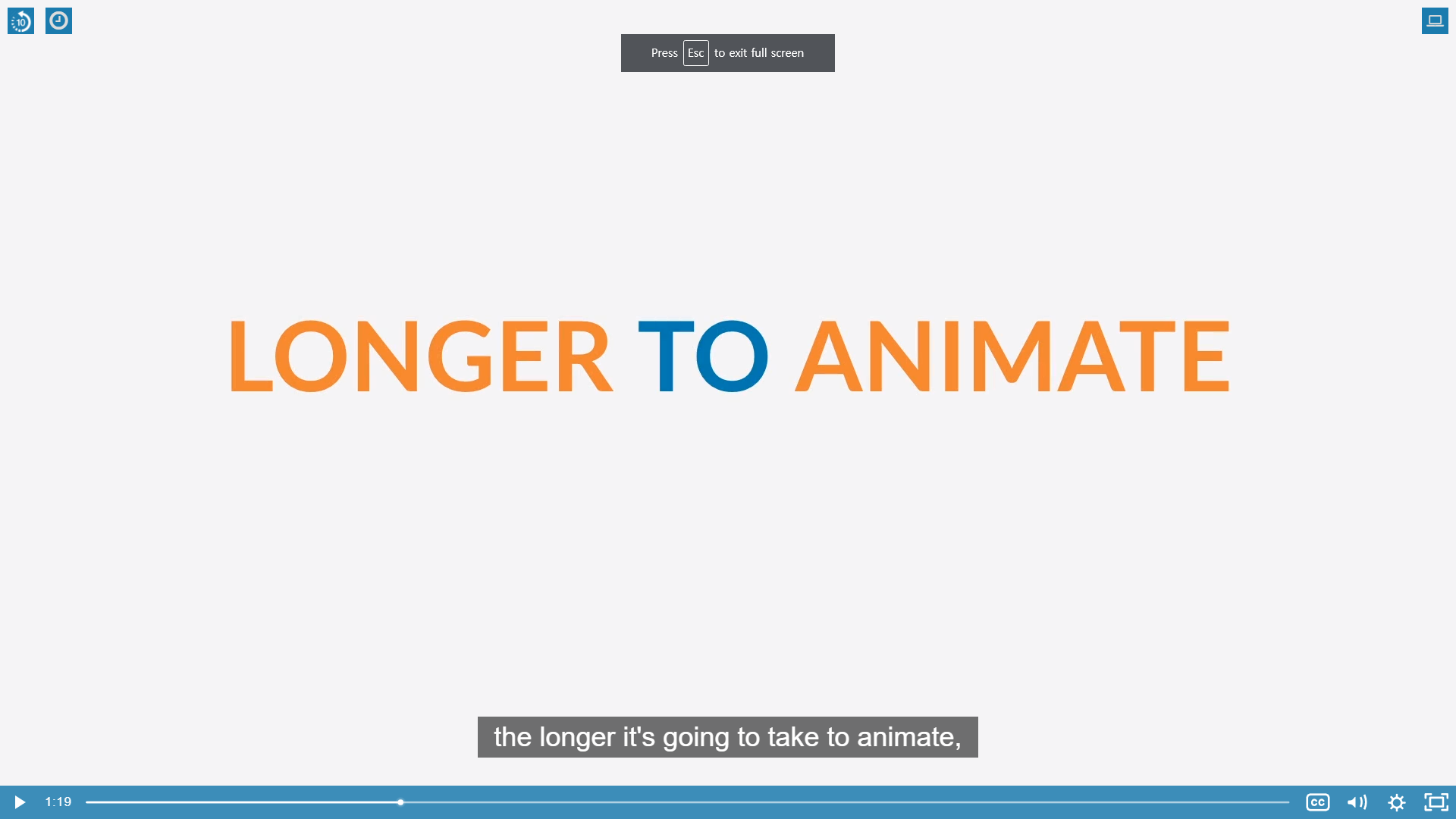 10

Press Esc to exit full screen

LONGER TO ANIMATE

the longer it's going to take to animate,

1:19

CC